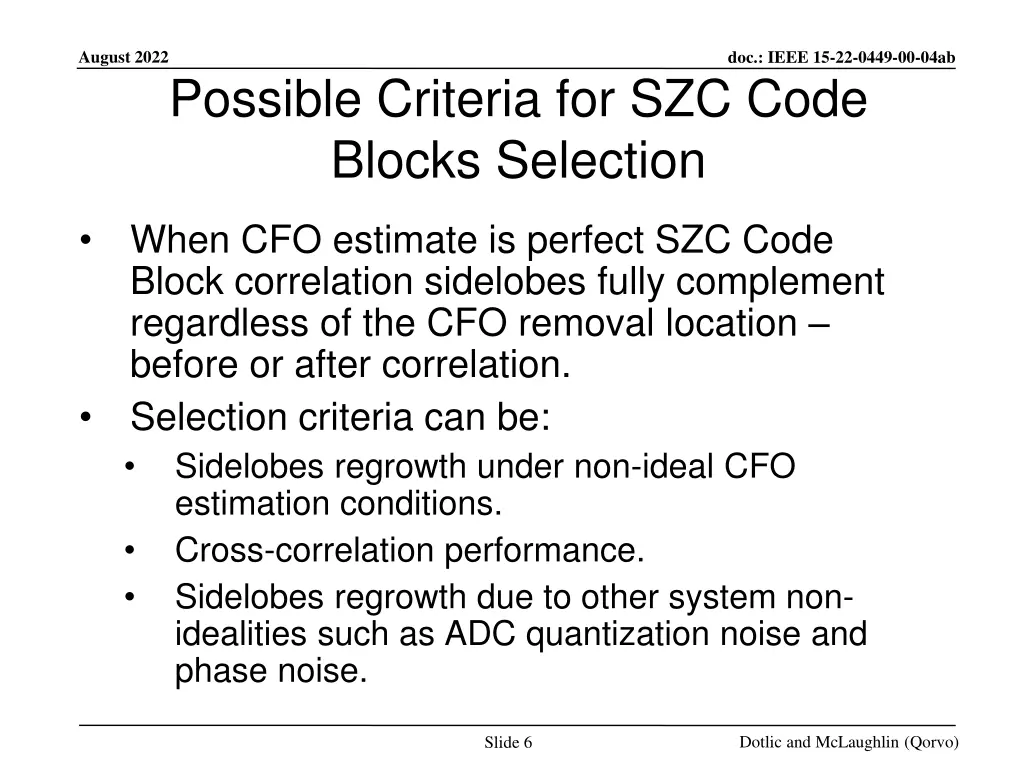 August 2022

doc.: IEEE 15-22-0449-00-04ab

Possible Criteria for SZC Code Blocks Selection

• When CFO estimate is perfect SZC Code Block correlation sidelobes fully complement regardless of the CFO removal location – before or after correlation.
• Selection criteria can be:
• Sidelobes regrowth under non-ideal CFO estimation conditions.
• Cross-correlation performance.
• Sidelobes regrowth due to other system non-idealities such as ADC quantization noise and phase noise.

Slide 6

Dotlic and McLaughlin (Qorvo)